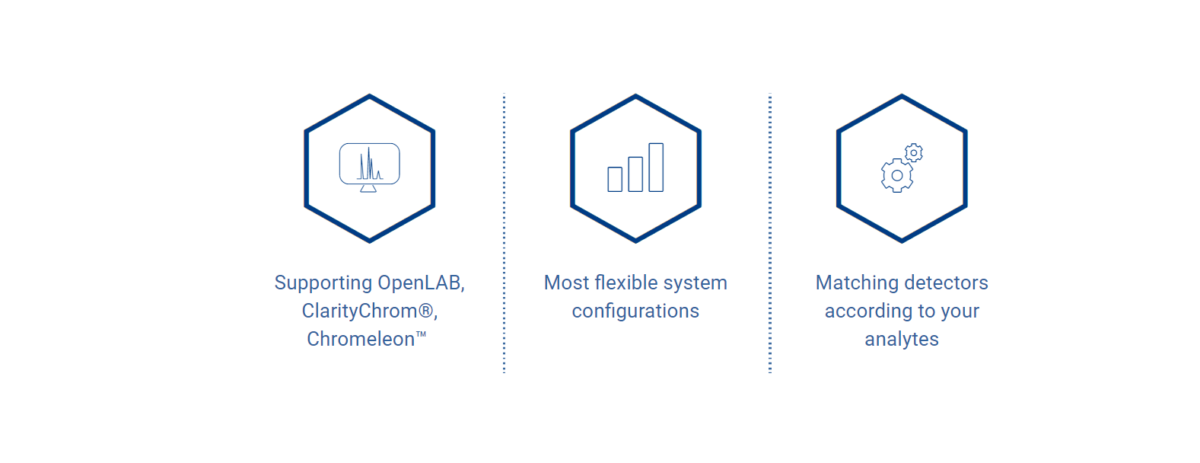 Supporting OpenLAB, ClarityChrom®, Chromeleon™

Most flexible system configurations

Matching detectors according to your analytes